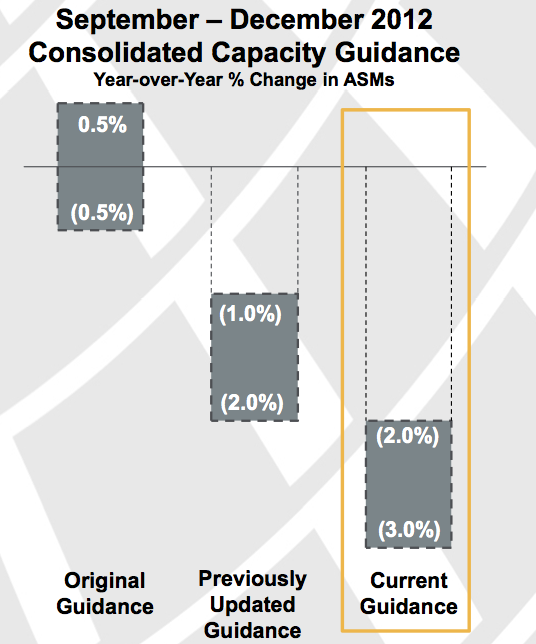 September – December 2012
Consolidated Capacity Guidance
Year-over-Year % Change in ASMs

0.5%
(0.5%)

(1.0%)
(2.0%)

(2.0%)
(3.0%)

Original Guidance

Previously Updated Guidance

Current Guidance